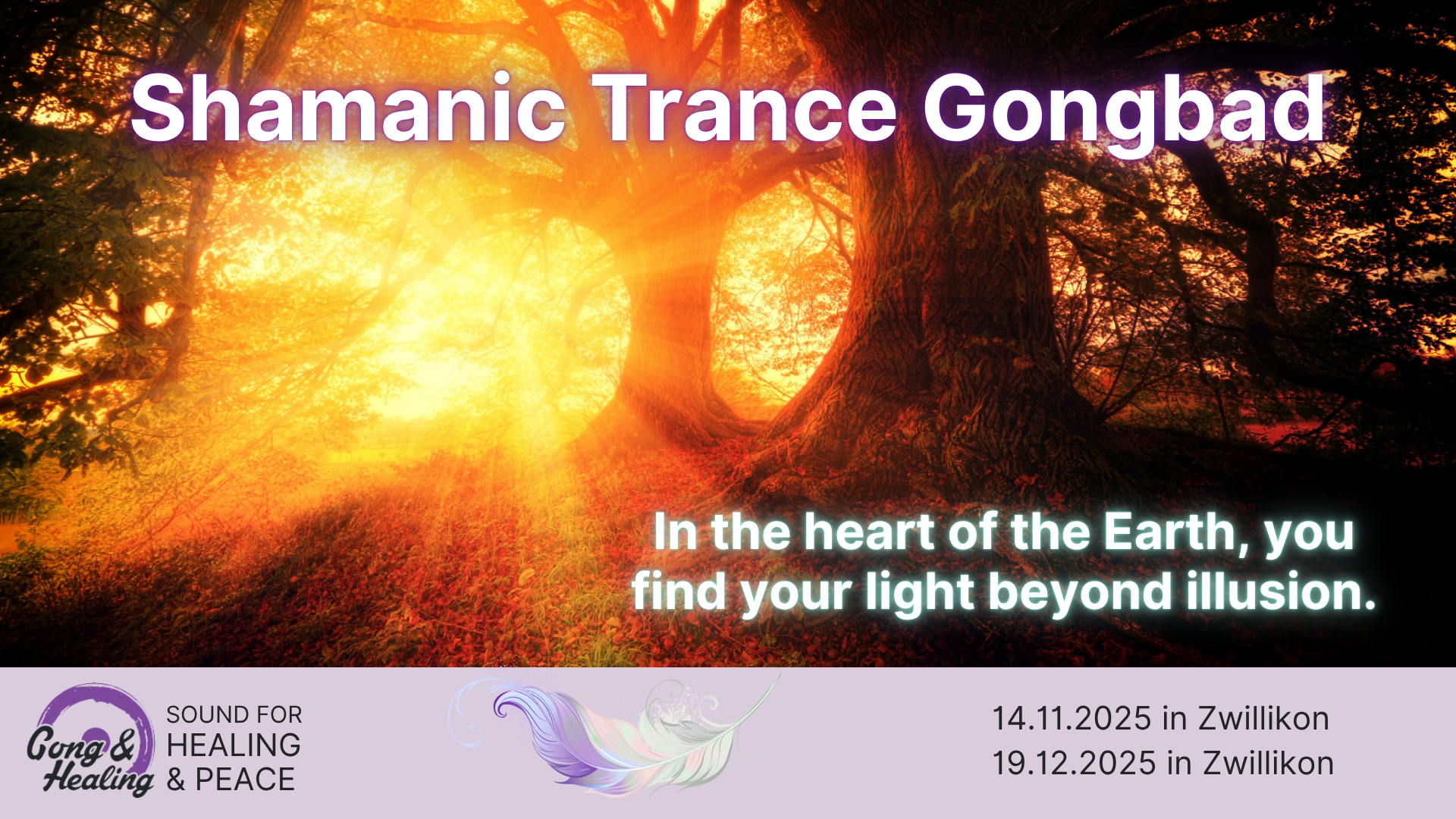 Shamanic Trance Gongbad

In the heart of the Earth, you find your light beyond illusion.

Gong & Healing

SOUND FOR HEALING & PEACE

14.11.2025 in Zwillikon
19.12.2025 in Zwillikon